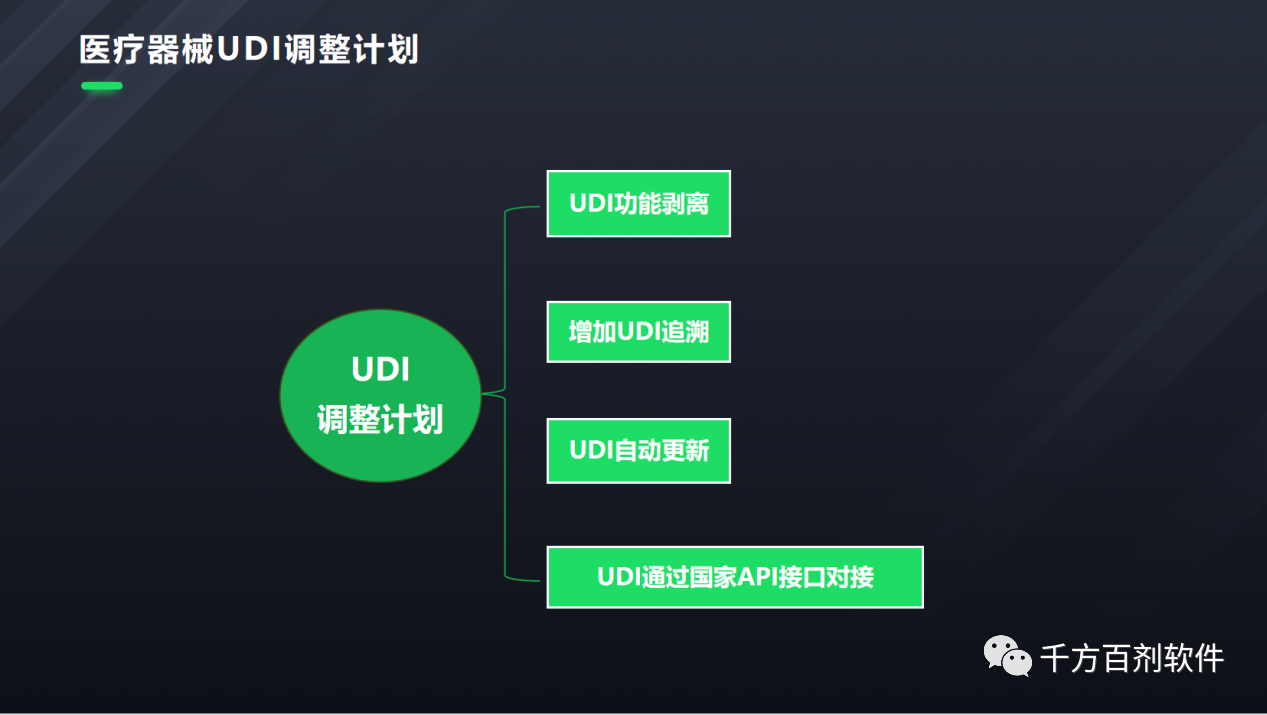 医疗器械UDI调整计划

UDI
调整计划

UDI功能剥离

增加UDI追溯

UDI自动更新

UDI通过国家API接口对接

千方百剂软件